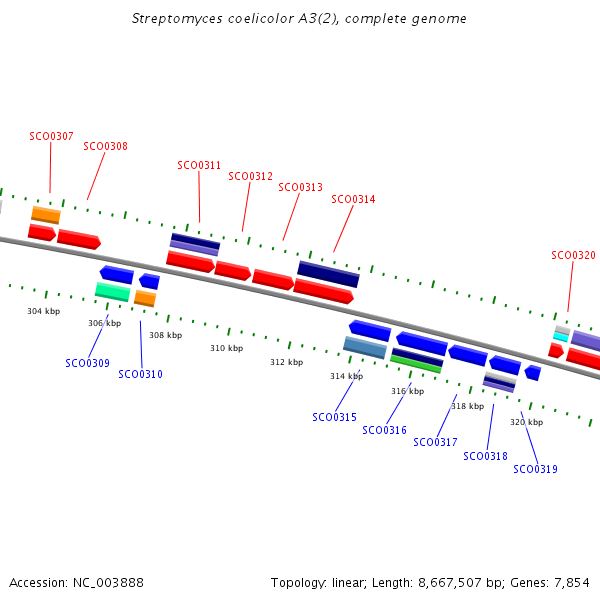 Streptomyces coelicolor A3(2), complete genome

SCO0307
SCO0308
SCO0311
SCO0312
SCO0313
SCO0314
SCO0320

304 kbp
306 kbp
308 kbp
310 kbp
312 kbp
314 kbp
316 kbp
318 kbp
320 kbp

SCO0309
SCO0310
SCO0315
SCO0316
SCO0317
SCO0318
SCO0319

Accession: NC_003888

Topology: linear; Length: 8,667,507 bp; Genes: 7,854